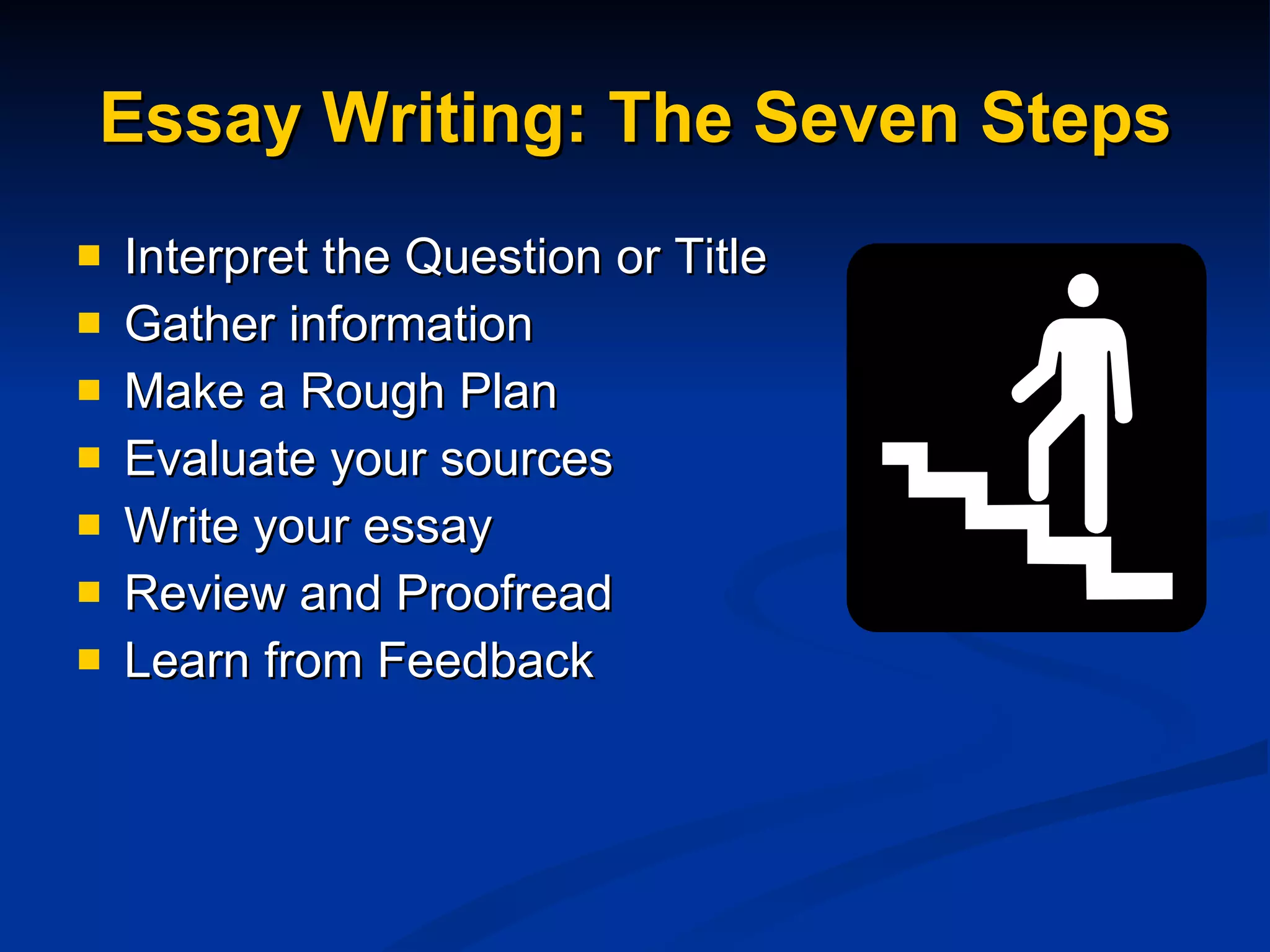 Essay Writing: The Seven Steps

- Interpret the Question or Title
- Gather information
- Make a Rough Plan
- Evaluate your sources
- Write your essay
- Review and Proofread
- Learn from Feedback